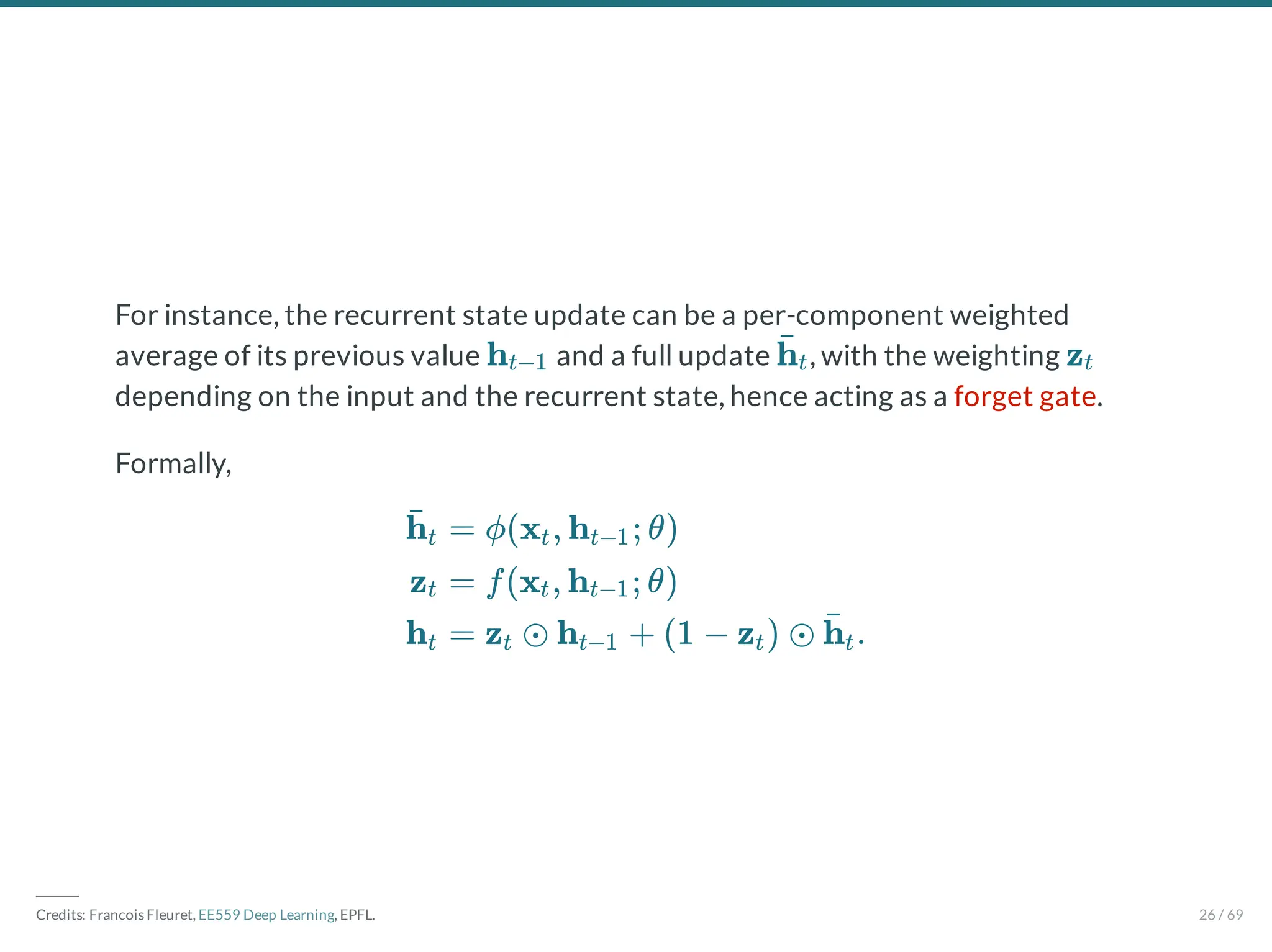 For instance, the recurrent state update can be a per-component weighted average of its previous value $\mathbf{h}_{t-1}$ and a full update $\bar{\mathbf{h}}_t$, with the weighting $\mathbf{z}_t$ depending on the input and the recurrent state, hence acting as a forget gate.

Formally,

$\bar{\mathbf{h}}_t = \phi(\mathbf{x}_t, \mathbf{h}_{t-1}; \theta)$
$\mathbf{z}_t = f(\mathbf{x}_t, \mathbf{h}_{t-1}; \theta)$
$\mathbf{h}_t = \mathbf{z}_t \odot \mathbf{h}_{t-1} + (1 - \mathbf{z}_t) \odot \bar{\mathbf{h}}_t.$

Credits: Francois Fleuret, EE559 Deep Learning, EPFL.

26 / 69